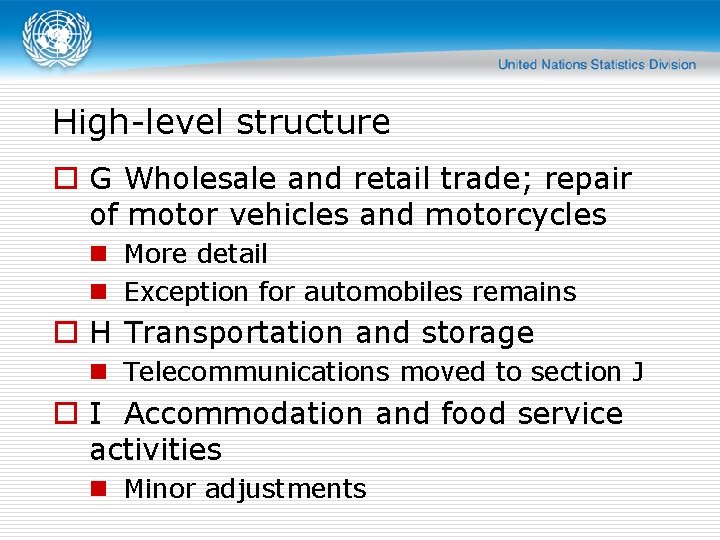 United Nations Statistics Division

High-level structure

G Wholesale and retail trade; repair of motor vehicles and motorcycles

More detail

Exception for automobiles remains

H Transportation and storage

Telecommunications moved to section J

I Accommodation and food service activities

Minor adjustments